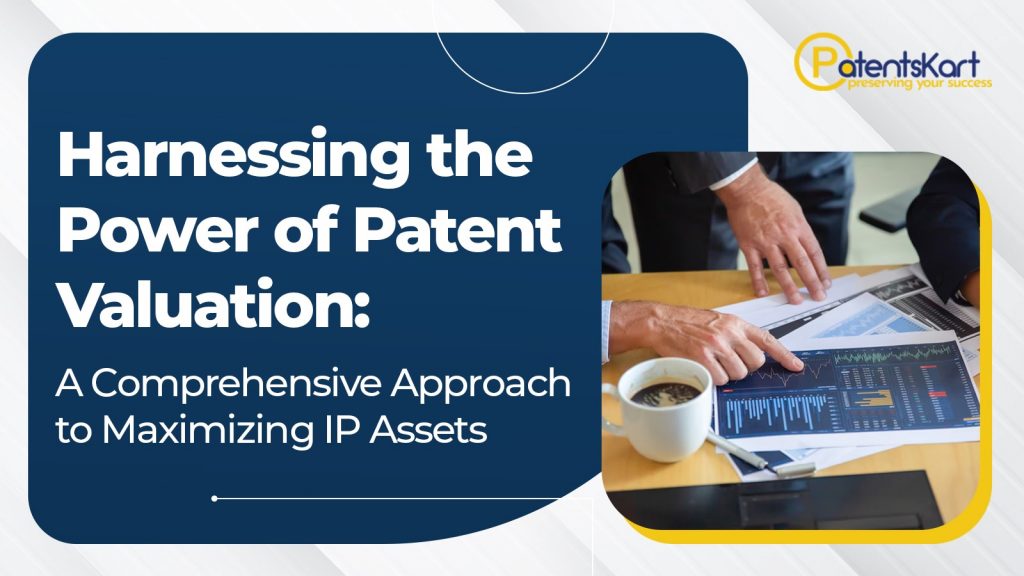 PatentsKart
preserving your success

Harnessing the Power of Patent Valuation:

A Comprehensive Approach to Maximizing IP Assets